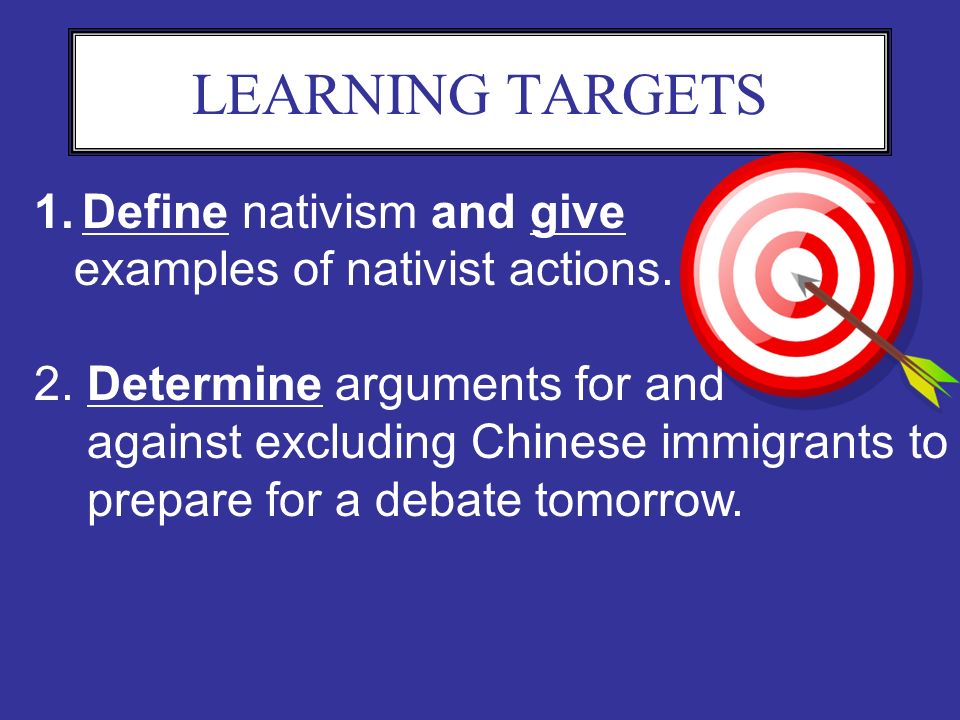 LEARNING TARGETS

1. Define nativism and give examples of nativist actions.

2. Determine arguments for and against excluding Chinese immigrants to prepare for a debate tomorrow.